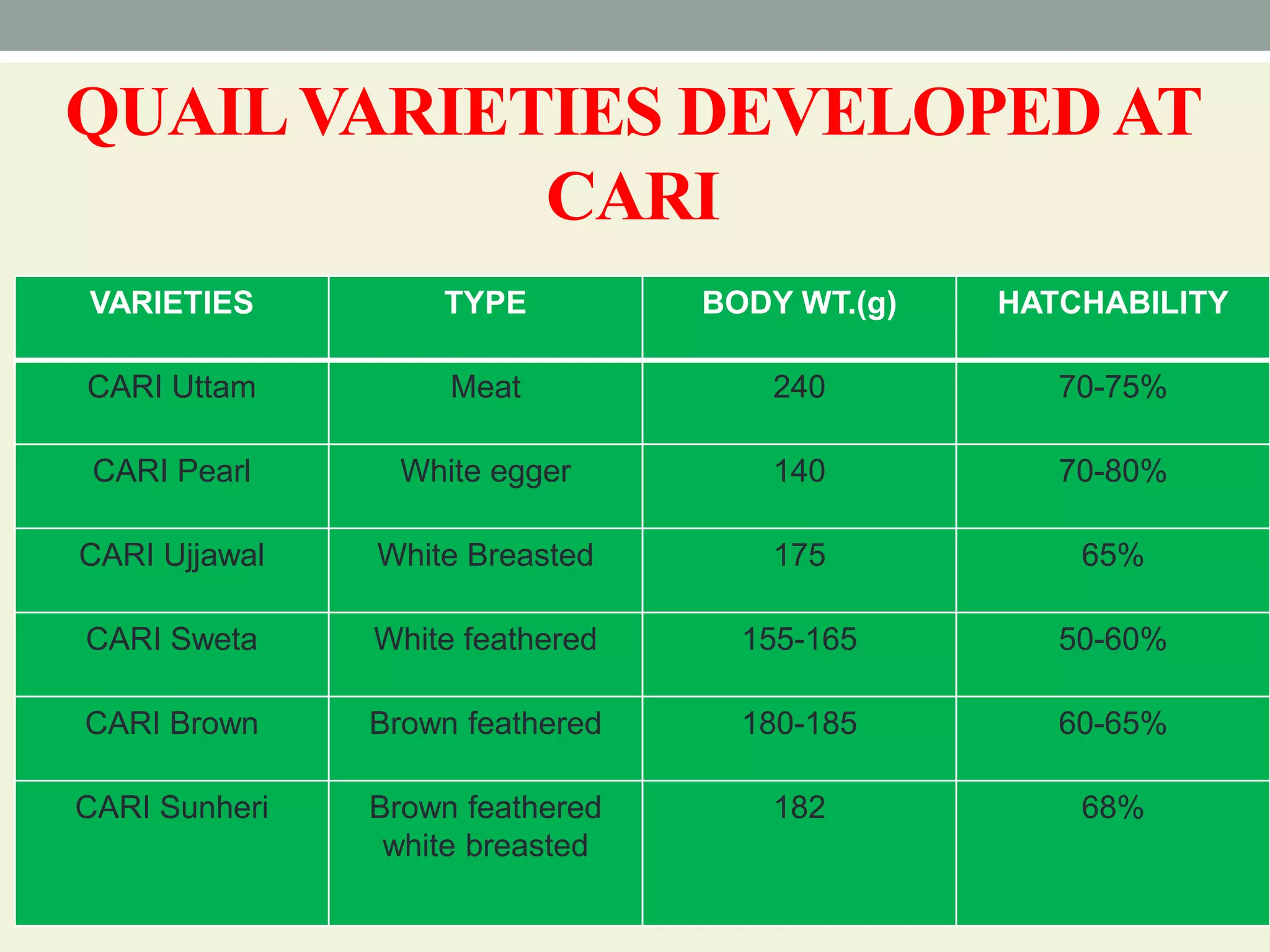 QUAIL VARIETIES DEVELOPED AT CARI

| VARIETIES | TYPE | BODY WT.(g) | HATCHABILITY |
|---|---|---|---|
| CARI Uttam | Meat | 240 | 70-75% |
| CARI Pearl | White egger | 140 | 70-80% |
| CARI Ujjawal | White Breasted | 175 | 65% |
| CARI Sweta | White feathered | 155-165 | 50-60% |
| CARI Brown | Brown feathered | 180-185 | 60-65% |
| CARI Sunheri | Brown feathered white breasted | 182 | 68% |